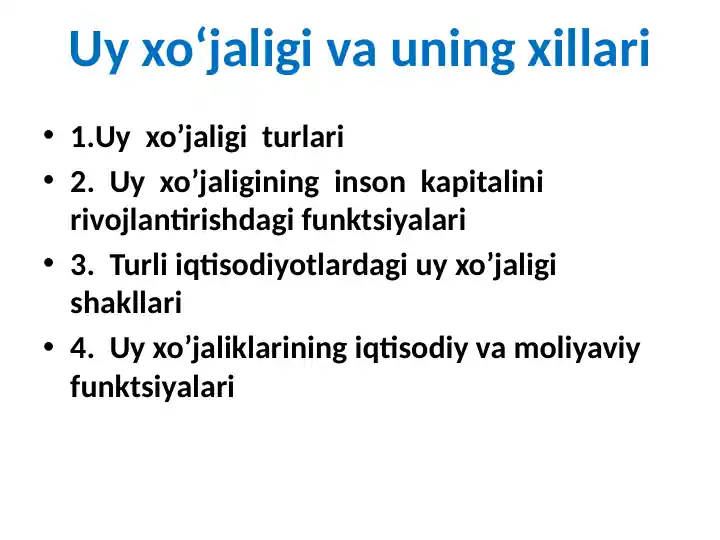 Uy xo‘jaligi va uning xillari

• 1.Uy xo’jaligi turlari
• 2. Uy xo’jaligining inson kapitalini rivojlantirishdagi funktsiyalari
• 3. Turli iqtisodiyotlardagi uy xo’jaligi shakllari
• 4. Uy xo’jaliklarining iqtisodiy va moliyaviy funktsiyalari